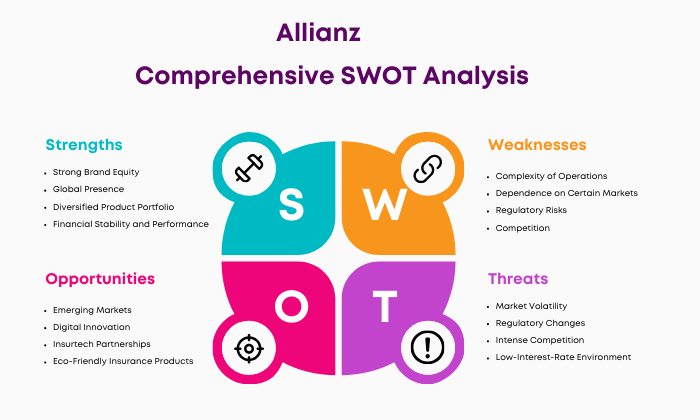 Allianz
Comprehensive SWOT Analysis

Strengths
- Strong Brand Equity
- Global Presence
- Diversified Product Portfolio
- Financial Stability and Performance

S

W

Weaknesses
- Complexity of Operations
- Dependence on Certain Markets
- Regulatory Risks
- Competition

Opportunities
- Emerging Markets
- Digital Innovation
- Insurtech Partnerships
- Eco-Friendly Insurance Products

O

T

Threats
- Market Volatility
- Regulatory Changes
- Intense Competition
- Low-Interest-Rate Environment